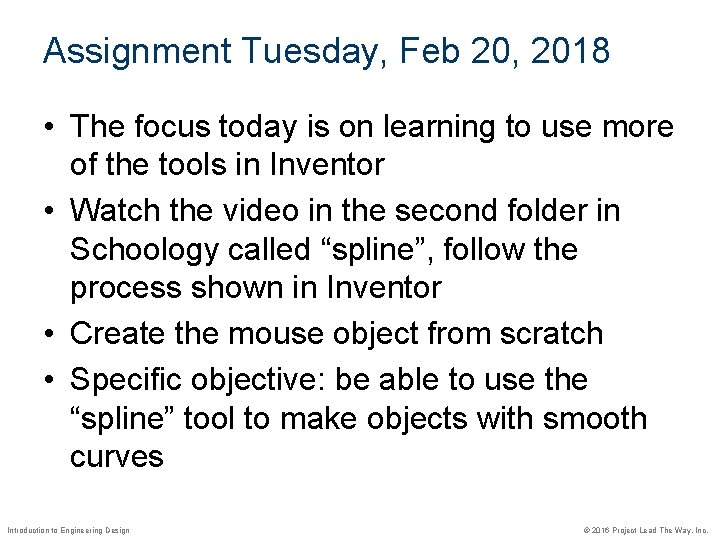 Assignment Tuesday, Feb 20, 2018

• The focus today is on learning to use more of the tools in Inventor
• Watch the video in the second folder in Schoology called “spline”, follow the process shown in Inventor
• Create the mouse object from scratch
• Specific objective: be able to use the “spline” tool to make objects with smooth curves

Introduction to Engineering Design

© 2016 Project Lead The Way, Inc.